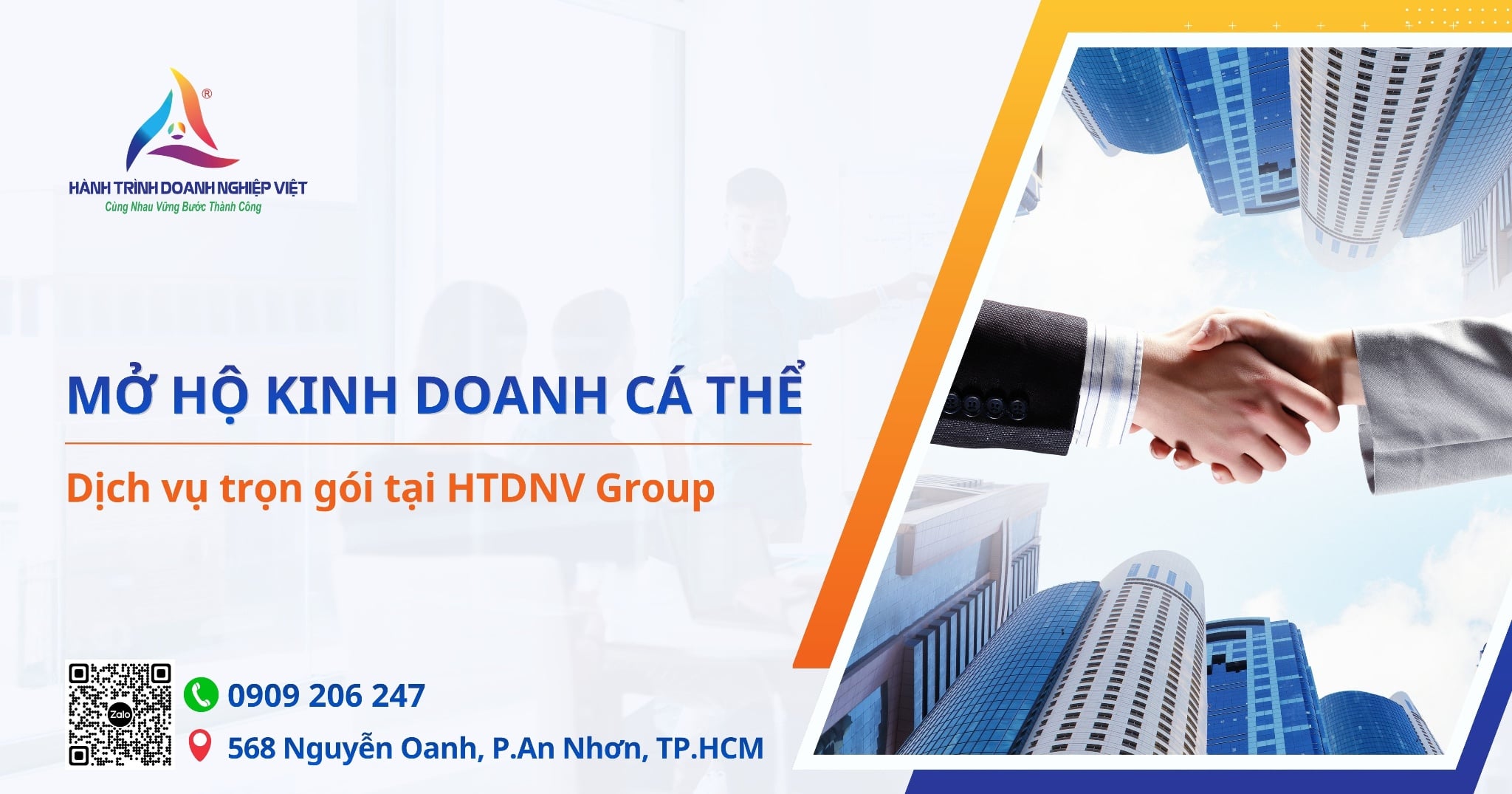 ®
HÀNH TRÌNH DOANH NGHIỆP VIỆT
Cùng Nhau Vững Bước Thành Công

MỞ HỘ KINH DOANH CÁ THỂ

Dịch vụ trọn gói tại HTDNV Group

Zalo

0909 206 247

568 Nguyễn Oanh, P.An Nhơn, TP.HCM